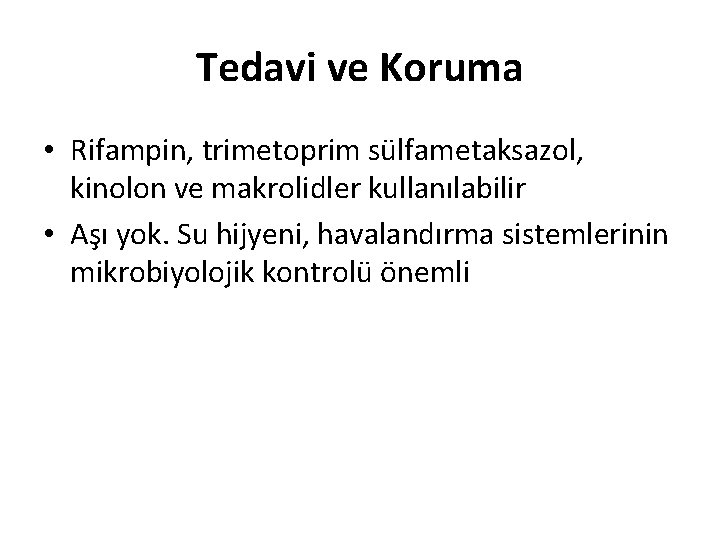 Tedavi ve Koruma

• Rifampin, trimetoprim sülfametaksazol, kinolon ve makrolidler kullanılabilir
• Aşı yok. Su hijyeni, havalandırma sistemlerinin mikrobiyolojik kontrolü önemli